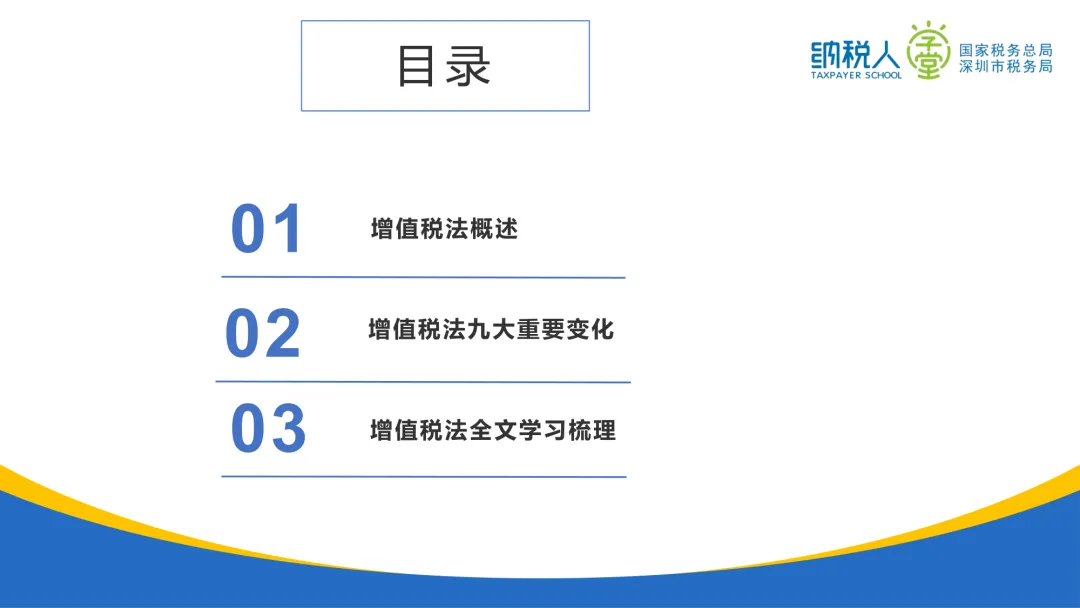 目录

纳税人学堂
TAXPAYER SCHOOL
国家税务总局
深圳市税务局

01 增值税法概述

02 增值税法九大重要变化

03 增值税法全文学习梳理